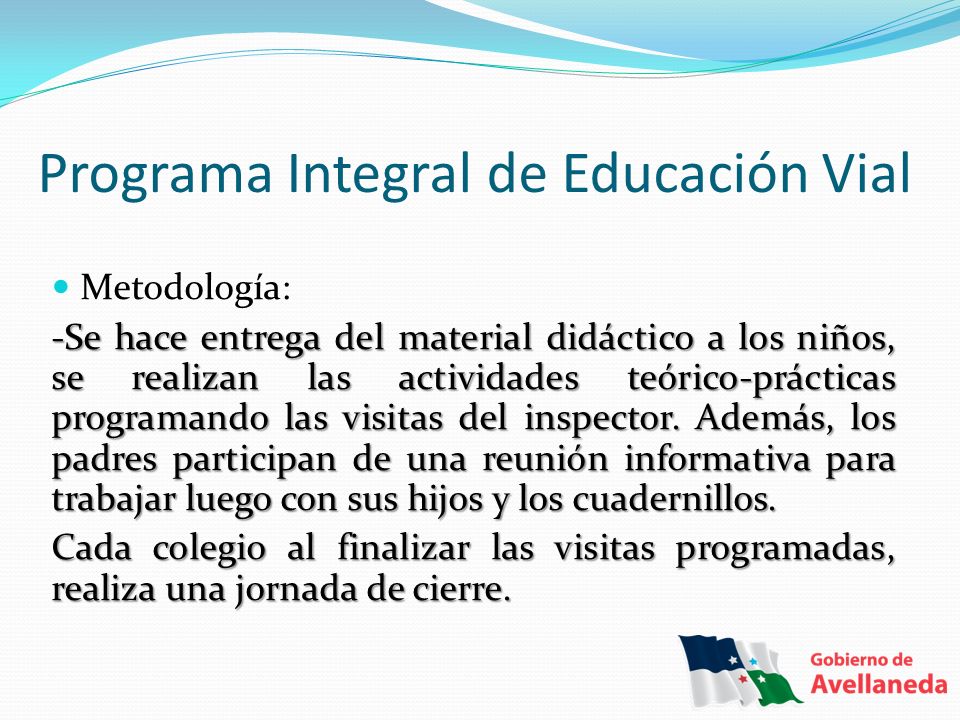 Programa Integral de Educación Vial

Metodología:

-Se hace entrega del material didáctico a los niños, se realizan las actividades teórico-prácticas programando las visitas del inspector. Además, los padres participan de una reunión informativa para trabajar luego con sus hijos y los cuadernillos.

Cada colegio al finalizar las visitas programadas, realiza una jornada de cierre.

Gobierno de Avellaneda